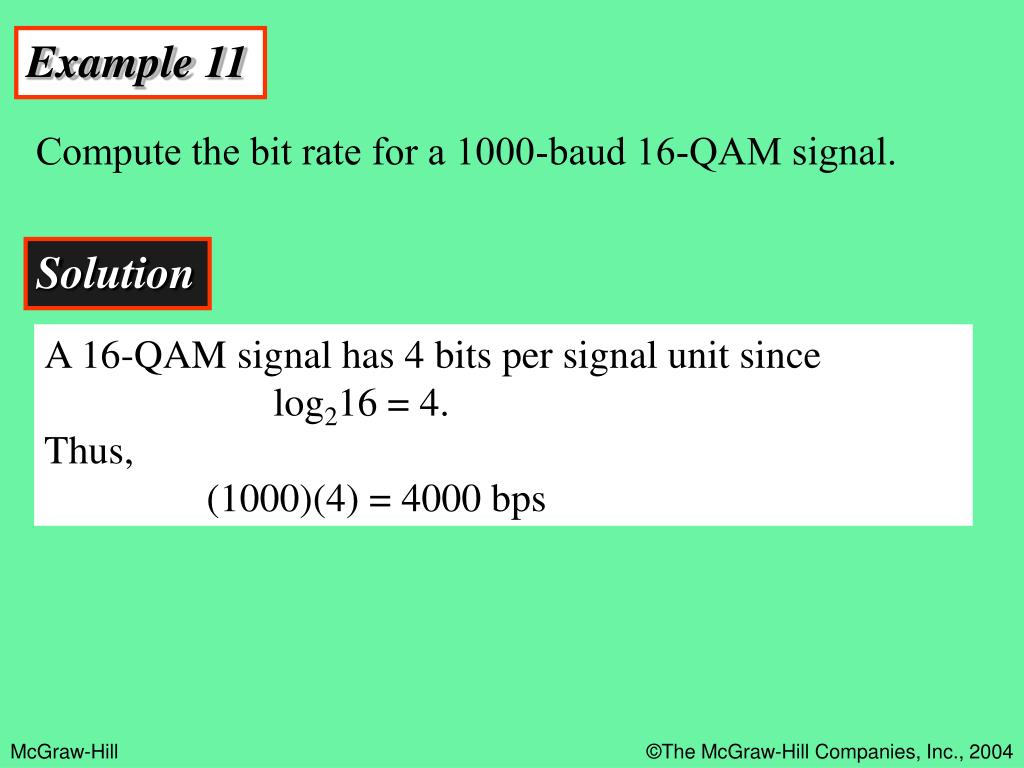 Example 11

Compute the bit rate for a 1000-baud 16-QAM signal.

Solution

A 16-QAM signal has 4 bits per signal unit since
$\log_2 16 = 4$.
Thus,
$(1000)(4) = 4000$ bps

McGraw-Hill

©The McGraw-Hill Companies, Inc., 2004